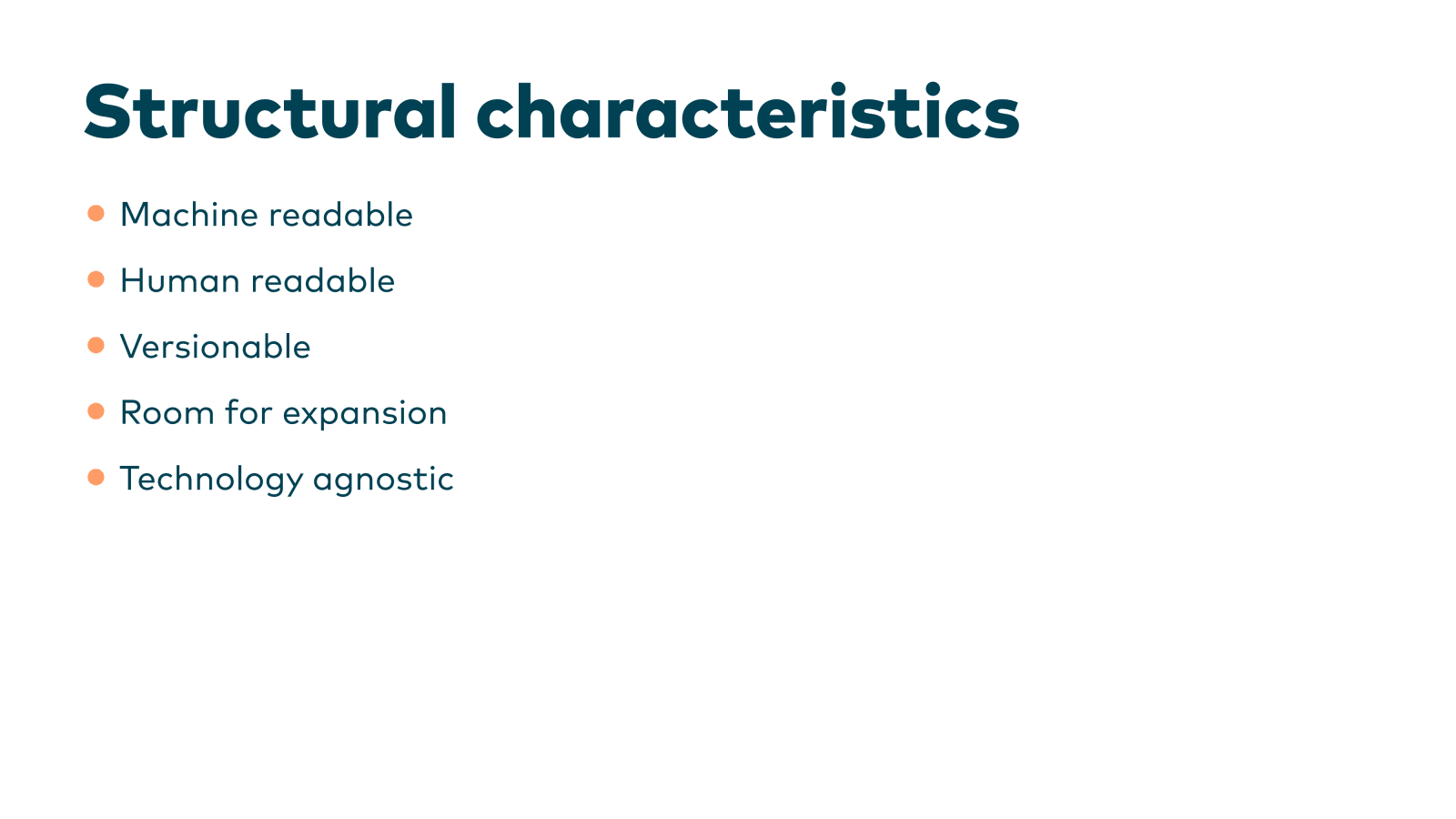 Structural characteristics

- Machine readable
- Human readable
- Versionable
- Room for expansion
- Technology agnostic